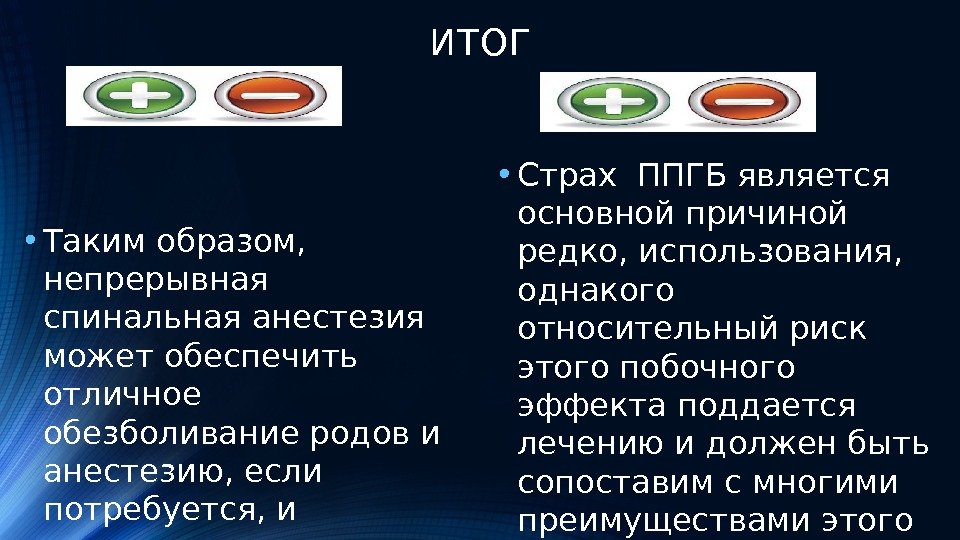 ИТОГ

• Таким образом, непрерывная спинальная анестезия может обеспечить отличное обезболивание родов и анестезию, если потребуется, и

• Страх ППГБ является основной причиной редко, использования, однакого относительный риск этого побочного эффекта поддается лечению и должен быть сопоставим с многими преимуществами этого